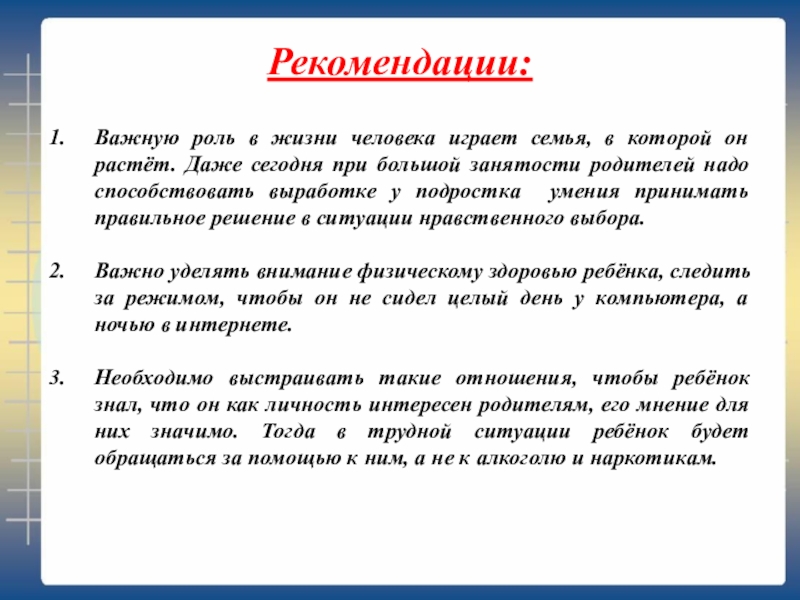 Рекомендации:

1. Важную роль в жизни человека играет семья, в которой он растёт. Даже сегодня при большой занятости родителей надо способствовать выработке у подростка умения принимать правильное решение в ситуации нравственного выбора.

2. Важно уделять внимание физическому здоровью ребёнка, следить за режимом, чтобы он не сидел целый день у компьютера, а ночью в интернете.

3. Необходимо выстраивать такие отношения, чтобы ребёнок знал, что он как личность интересен родителям, его мнение для них значимо. Тогда в трудной ситуации ребёнок будет обращаться за помощью к ним, а не к алкоголю и наркотикам.